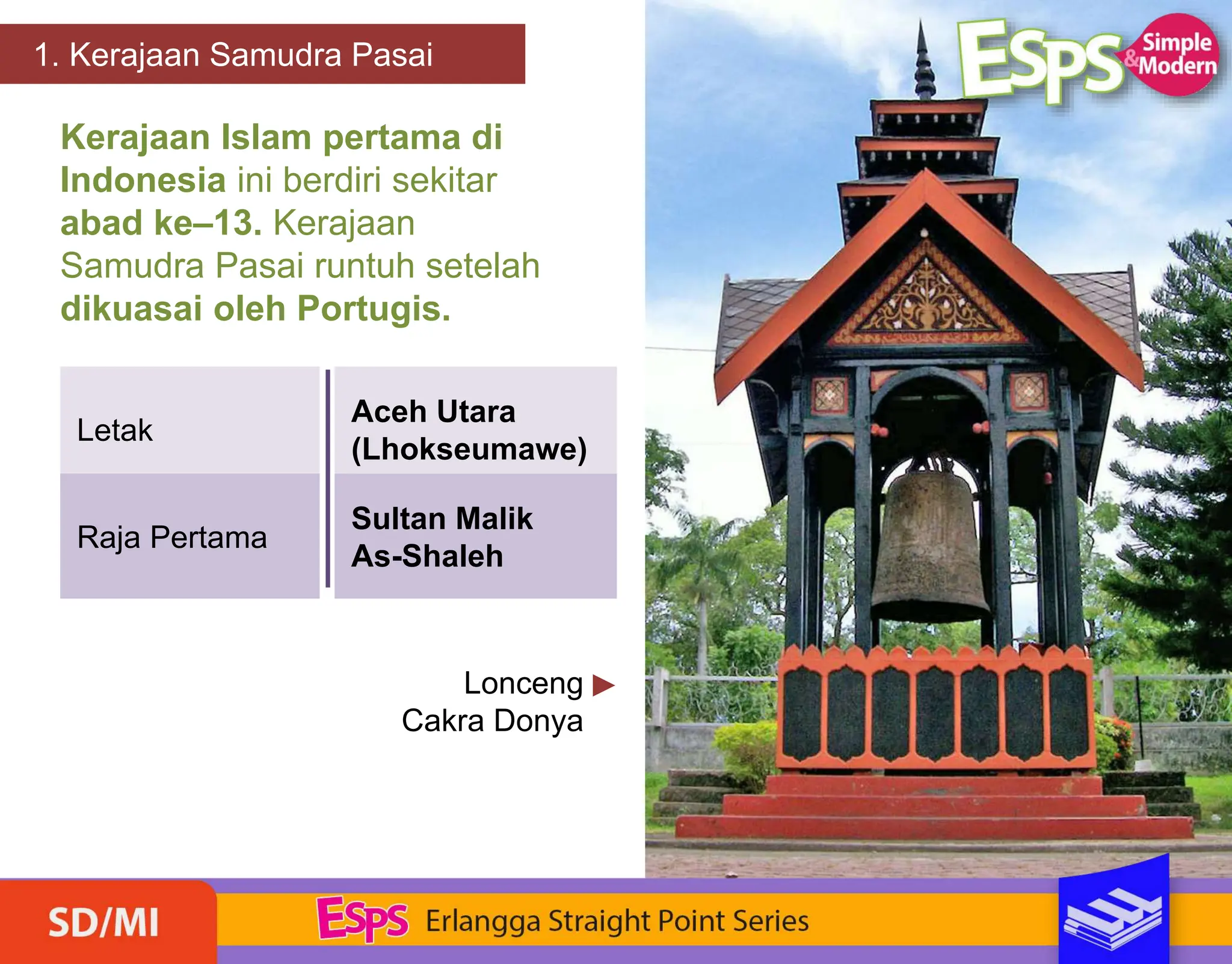 1. Kerajaan Samudra Pasai

ESPS Simple & Modern

Kerajaan Islam pertama di Indonesia ini berdiri sekitar abad ke–13. Kerajaan Samudra Pasai runtuh setelah dikuasai oleh Portugis.

| Letak | Aceh Utara (Lhokseumawe) |
|---|---|
| Raja Pertama | Sultan Malik As-Shaleh |

Lonceng Cakra Donya

SD/MI

ESPS Erlangga Straight Point Series